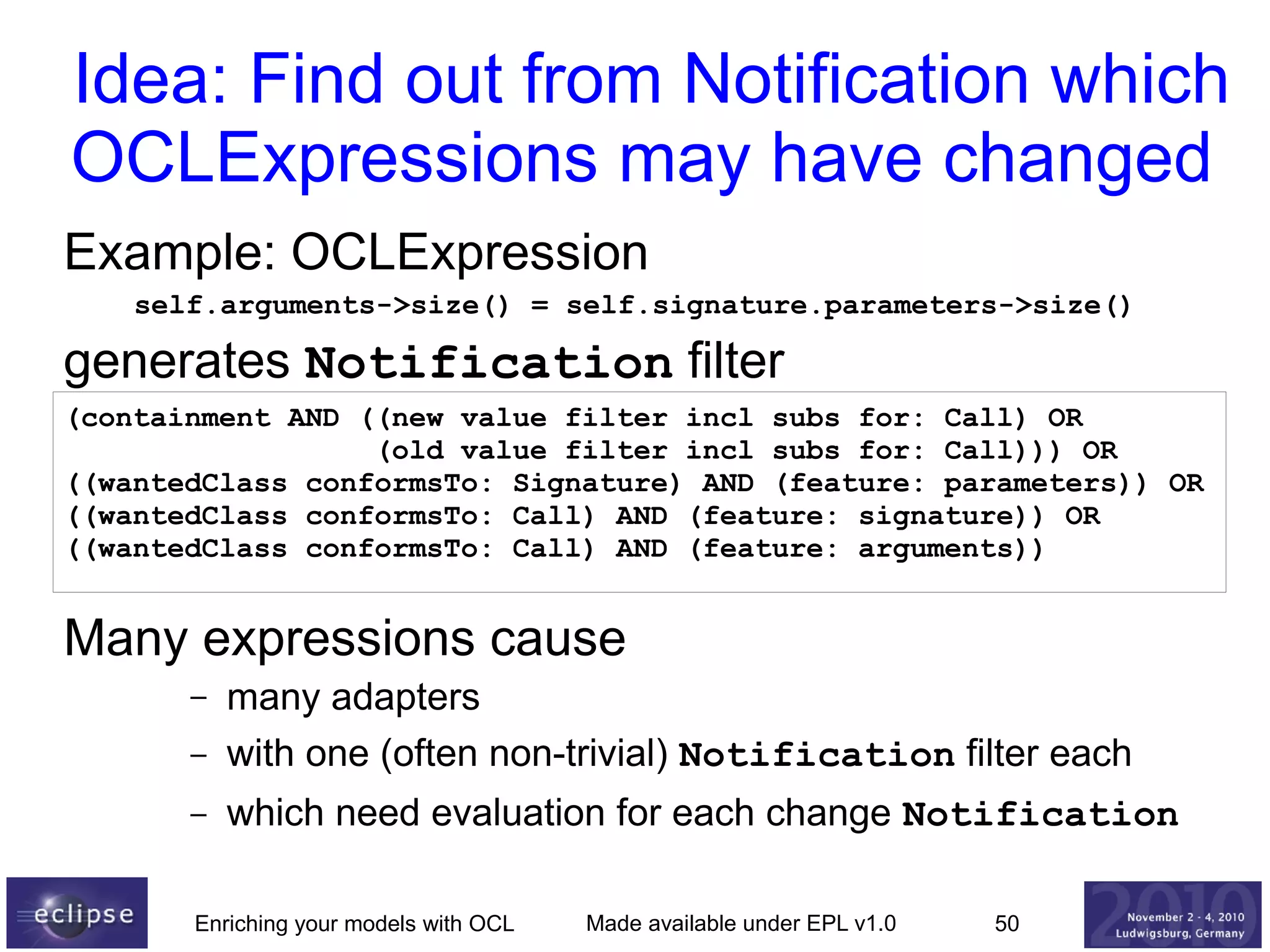 Idea: Find out from Notification which OCLExpressions may have changed

Example: OCLExpression

self.arguments->size() = self.signature.parameters->size()

generates Notification filter

(containment AND ((new value filter incl subs for: Call) OR
(old value filter incl subs for: Call))) OR
((wantedClass conformsTo: Signature) AND (feature: parameters)) OR
((wantedClass conformsTo: Call) AND (feature: signature)) OR
((wantedClass conformsTo: Call) AND (feature: arguments))

Many expressions cause

– many adapters

– with one (often non-trivial) Notification filter each

– which need evaluation for each change Notification

eclipse

Enriching your models with OCL

Made available under EPL v1.0

50

2010
November 2 - 4, 2010
Ludwigsburg, Germany